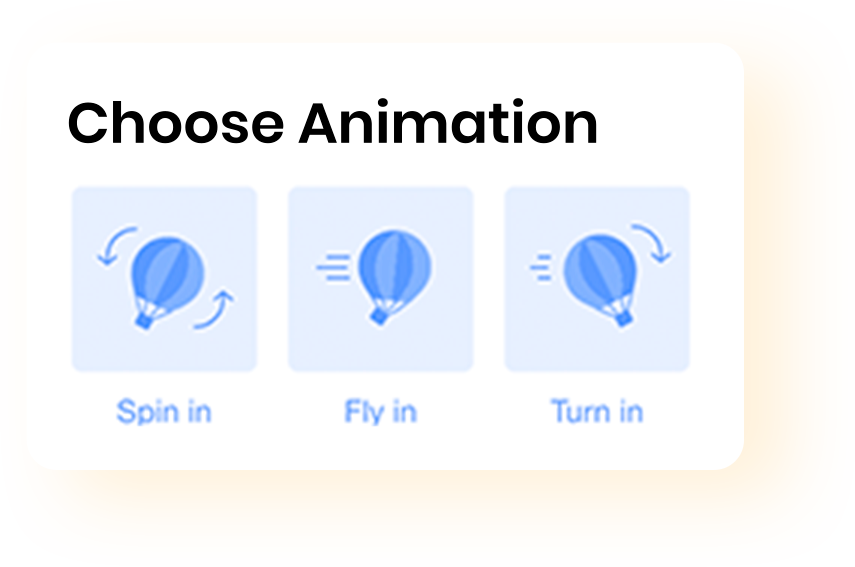 Choose Animation

Spin in

Fly in

Turn in